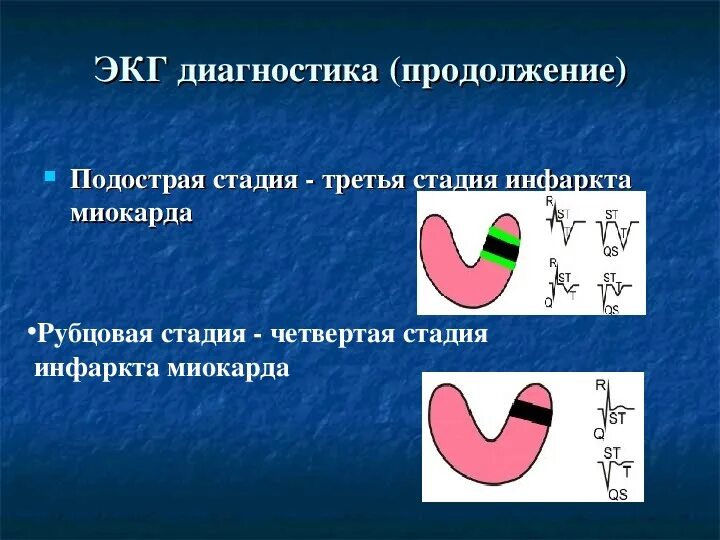 ЭКГ диагностика (продолжение)

Подострая стадия - третья стадия инфаркта миокарда

R ST T

ST QS

R ST Q T

ST T QS

•Рубцовая стадия - четвертая стадия инфаркта миокарда

R Q ST

ST T QS